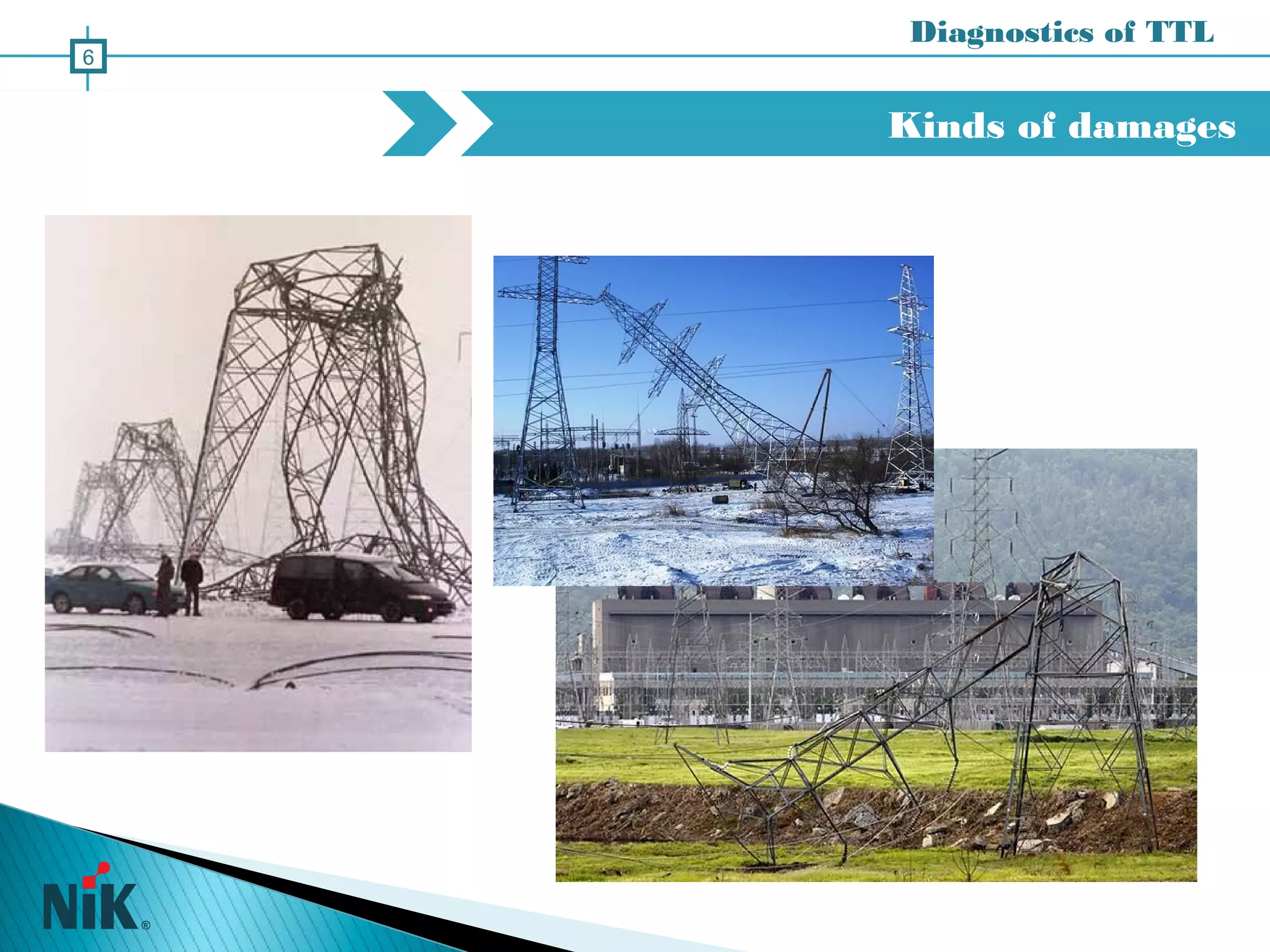 6

Diagnostics of TTL

Kinds of damages

NiK®